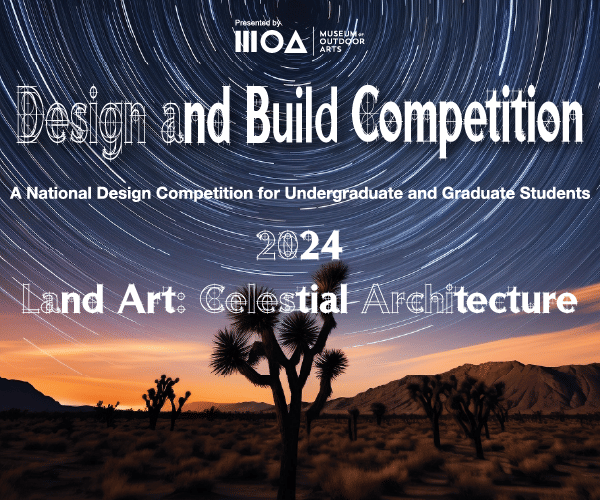 Presented by

MOA | MUSEUM OF OUTDOOR ARTS

Design and Build Competition

A National Design Competition for Undergraduate and Graduate Students

2024

Land Art: Celestial Architecture